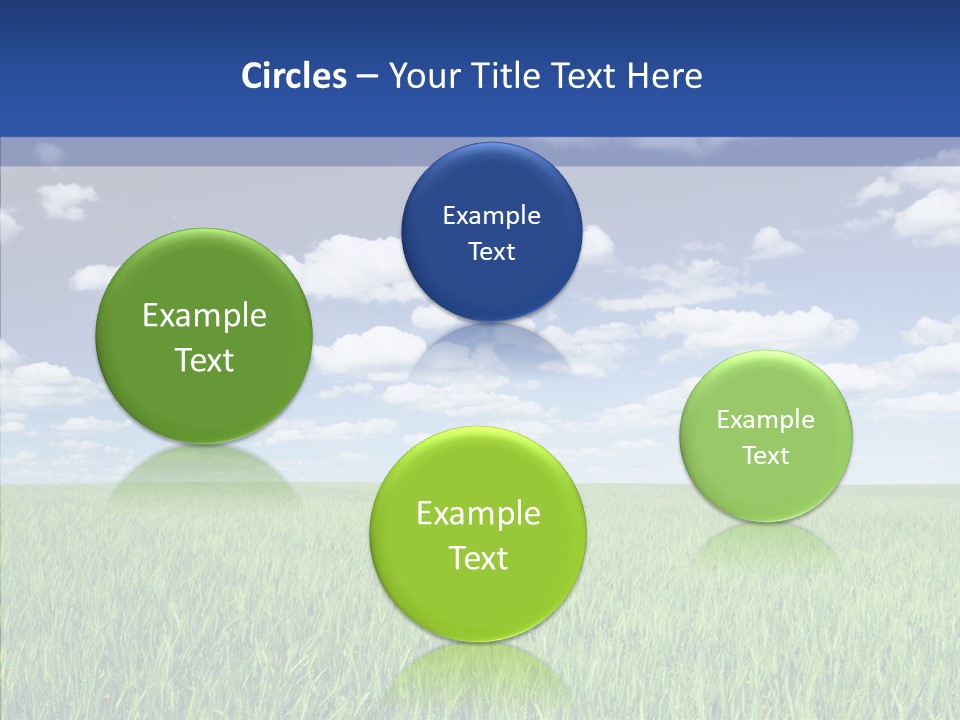 Circles – Your Title Text Here

Example Text

Example Text

Example Text

Example Text